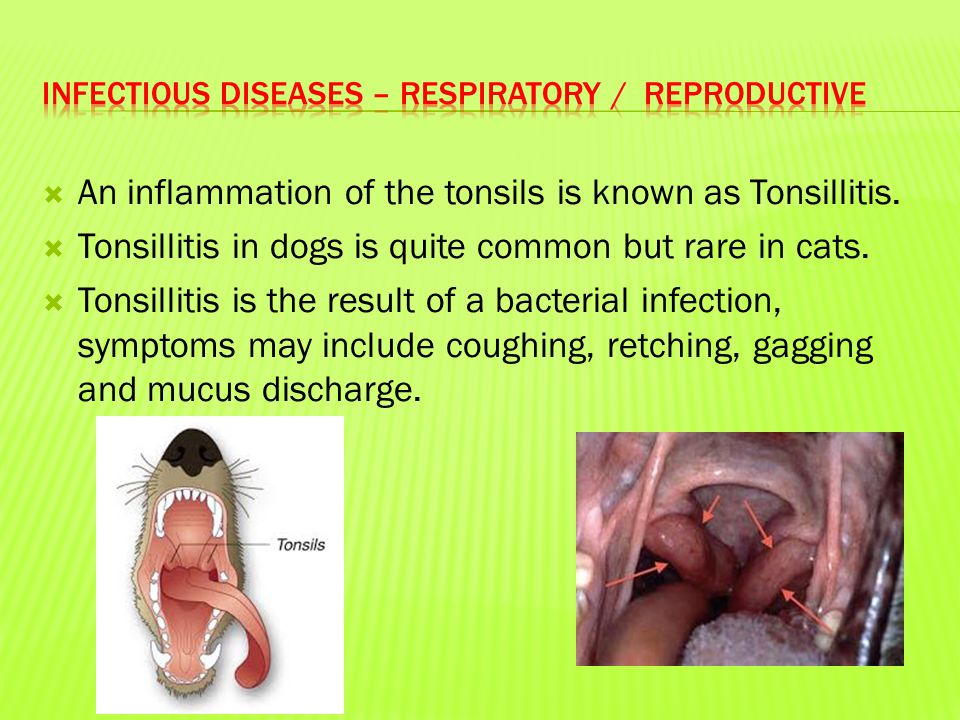 INFECTIOUS DISEASES – RESPIRATORY / REPRODUCTIVE

An inflammation of the tonsils is known as Tonsillitis.

Tonsillitis in dogs is quite common but rare in cats.

Tonsillitis is the result of a bacterial infection, symptoms may include coughing, retching, gagging and mucus discharge.

Tonsils